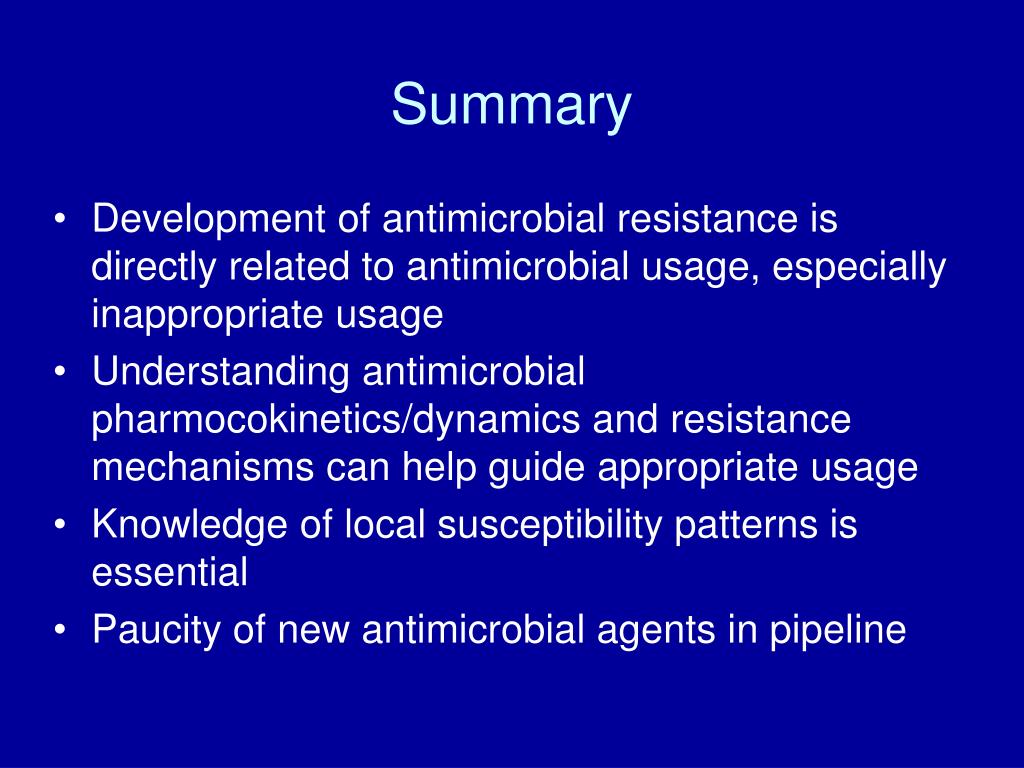 Summary

• Development of antimicrobial resistance is directly related to antimicrobial usage, especially inappropriate usage
• Understanding antimicrobial pharmocokinetics/dynamics and resistance mechanisms can help guide appropriate usage
• Knowledge of local susceptibility patterns is essential
• Paucity of new antimicrobial agents in pipeline